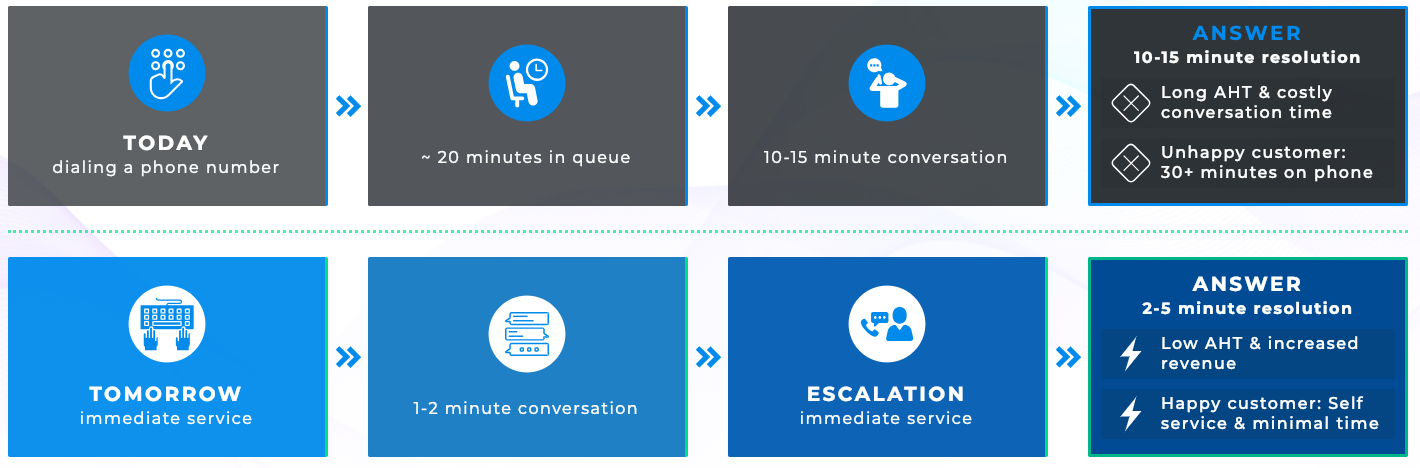 TODAY
dialing a phone number

~ 20 minutes in queue

10-15 minute conversation

ANSWER
10-15 minute resolution

Long AHT & costly conversation time

Unhappy customer: 30+ minutes on phone

TOMORROW
immediate service

1-2 minute conversation

ESCALATION
immediate service

ANSWER
2-5 minute resolution

Low AHT & increased revenue

Happy customer: Self service & minimal time